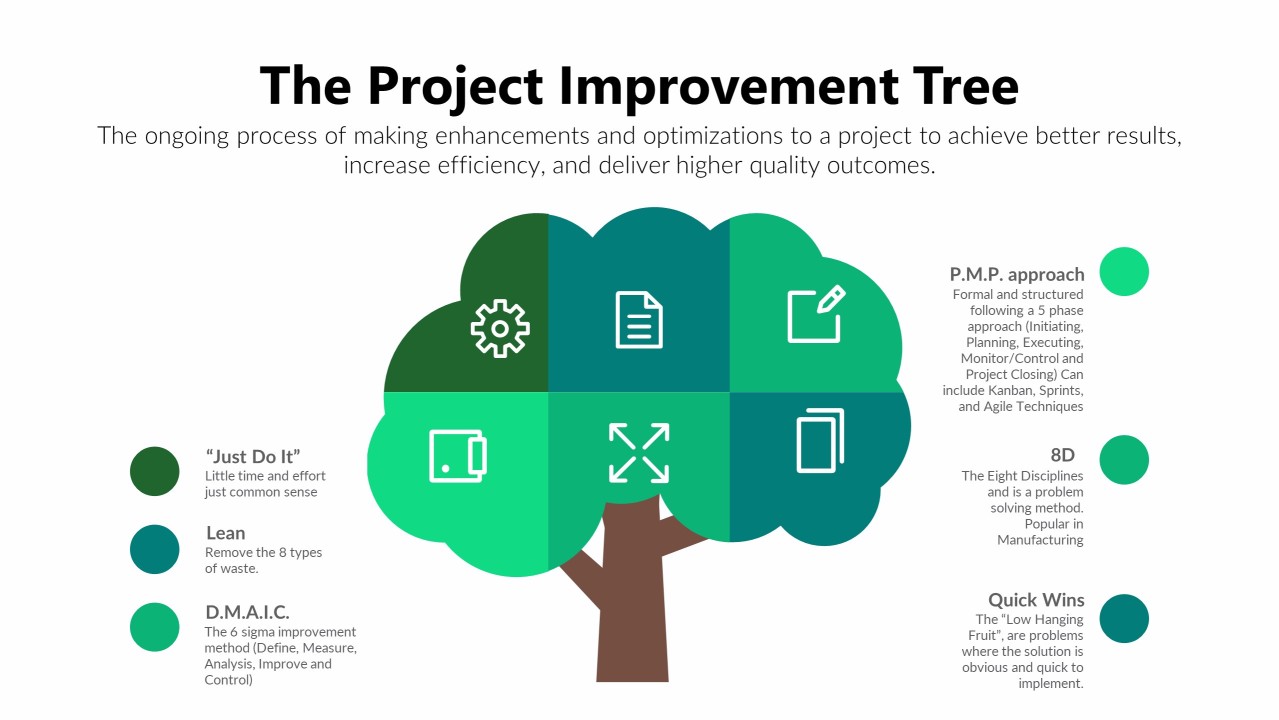 The Project Improvement Tree

The ongoing process of making enhancements and optimizations to a project to achieve better results, increase efficiency, and deliver higher quality outcomes.

“Just Do It”
Little time and effort just common sense

Lean
Remove the 8 types of waste.

D.M.A.I.C.
The 6 sigma improvement method (Define, Measure, Analysis, Improve and Control)

P.M.P. approach
Formal and structured following a 5 phase approach (Initiating, Planning, Executing, Monitor/Control and Project Closing) Can include Kanban, Sprints, and Agile Techniques

8D
The Eight Disciplines and is a problem solving method. Popular in Manufacturing

Quick Wins
The "Low Hanging Fruit", are problems where the solution is obvious and quick to implement.